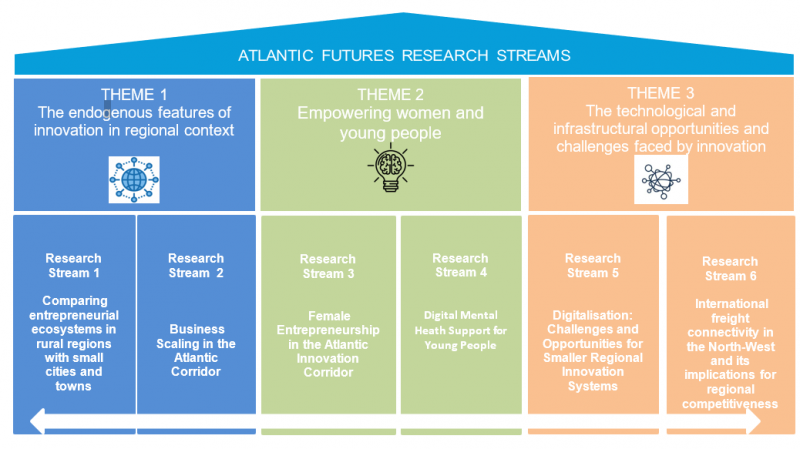 ATLANTIC FUTURES RESEARCH STREAMS

THEME 1
The endogenous features of innovation in regional context

THEME 2
Empowering women and young people

THEME 3
The technological and infrastructural opportunities and challenges faced by innovation

Research Stream 1

Comparing entrepreneurial ecosystems in rural regions with small cities and towns

Research Stream 2

Business Scaling in the Atlantic Corridor

Research Stream 3

Female Entrepreneurship in the Atlantic Innovation Corridor

Research Stream 4

Digital Mental Heath Support for Young People

Research Stream 5

Digitalisation: Challenges and Opportunities for Smaller Regional Innovation Systems

Research Stream 6

International freight connectivity in the North-West and its implications for regional competitiveness